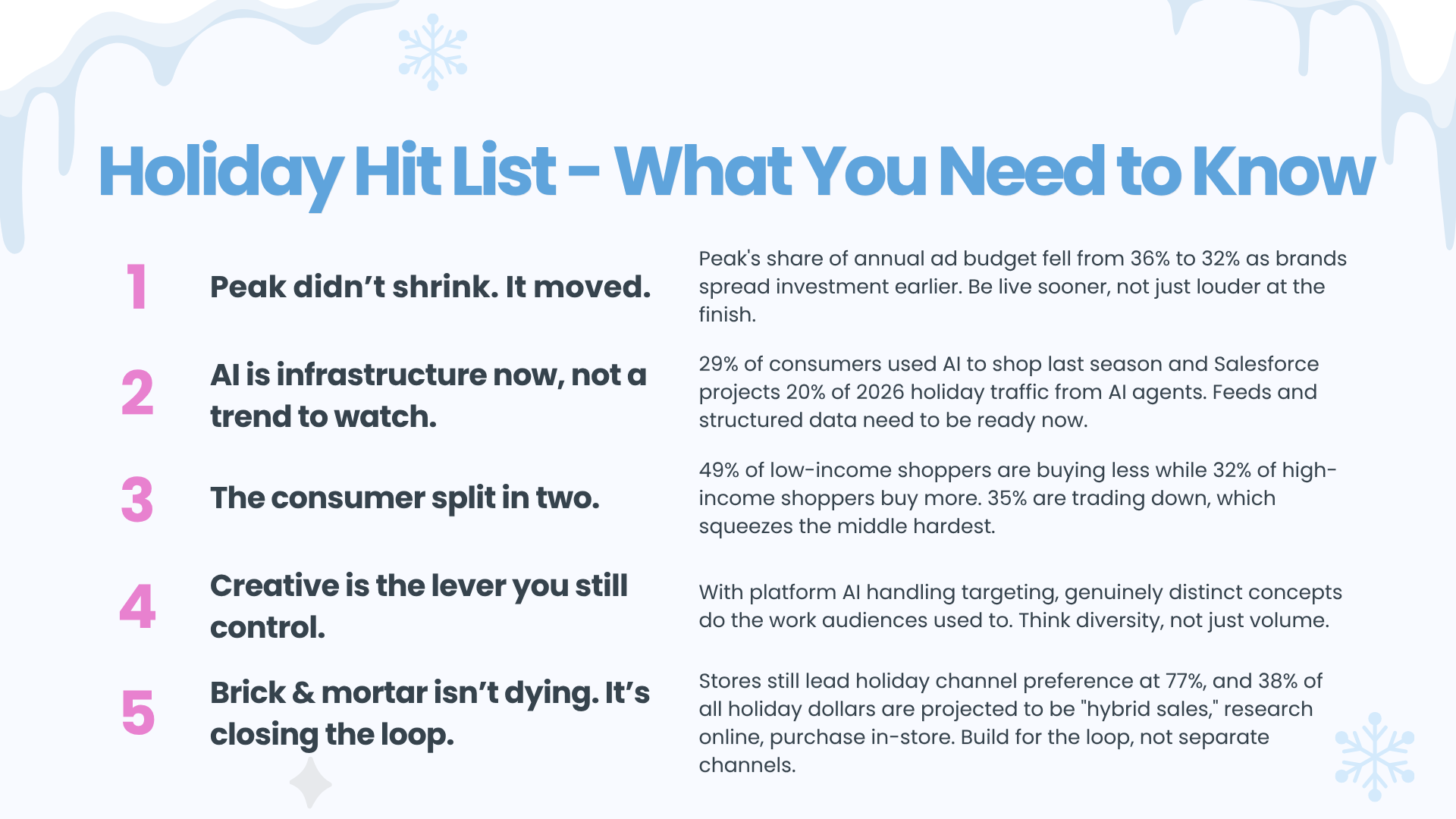 Holiday Hit List - What You Need to Know

1

Peak didn’t shrink. It moved.

Peak's share of annual ad budget fell from 36% to 32% as brands spread investment earlier. Be live sooner, not just louder at the finish.

2

AI is infrastructure now, not a trend to watch.

29% of consumers used AI to shop last season and Salesforce projects 20% of 2026 holiday traffic from AI agents. Feeds and structured data need to be ready now.

3

The consumer split in two.

49% of low-income shoppers are buying less while 32% of high-income shoppers buy more. 35% are trading down, which squeezes the middle hardest.

4

Creative is the lever you still control.

With platform AI handling targeting, genuinely distinct concepts do the work audiences used to. Think diversity, not just volume.

5

Brick & mortar isn’t dying. It’s closing the loop.

Stores still lead holiday channel preference at 77%, and 38% of all holiday dollars are projected to be "hybrid sales," research online, purchase in-store. Build for the loop, not separate channels.